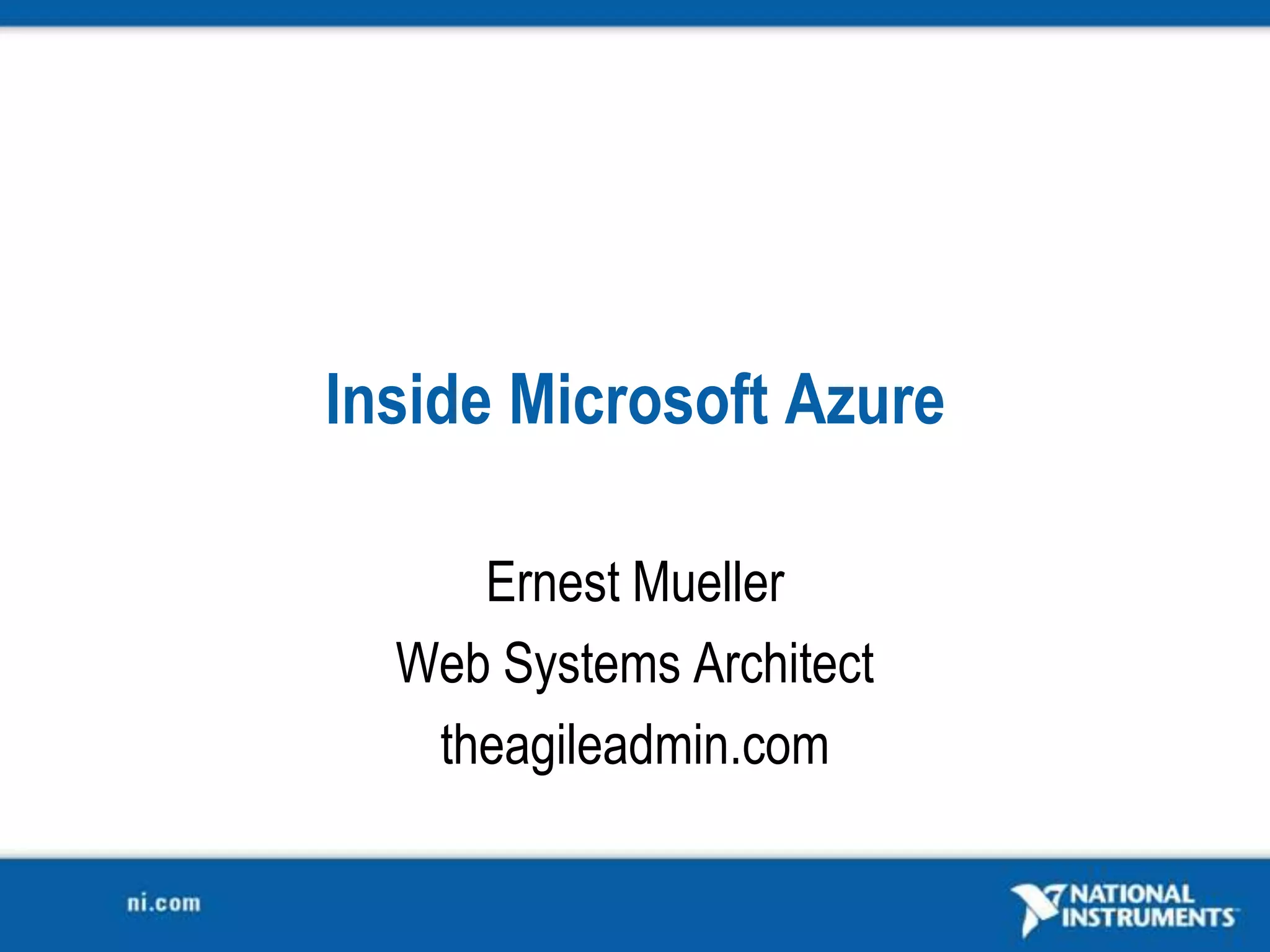 Inside Microsoft Azure

Ernest Mueller
Web Systems Architect
theagileadmin.com

ni.com

NATIONAL INSTRUMENTS